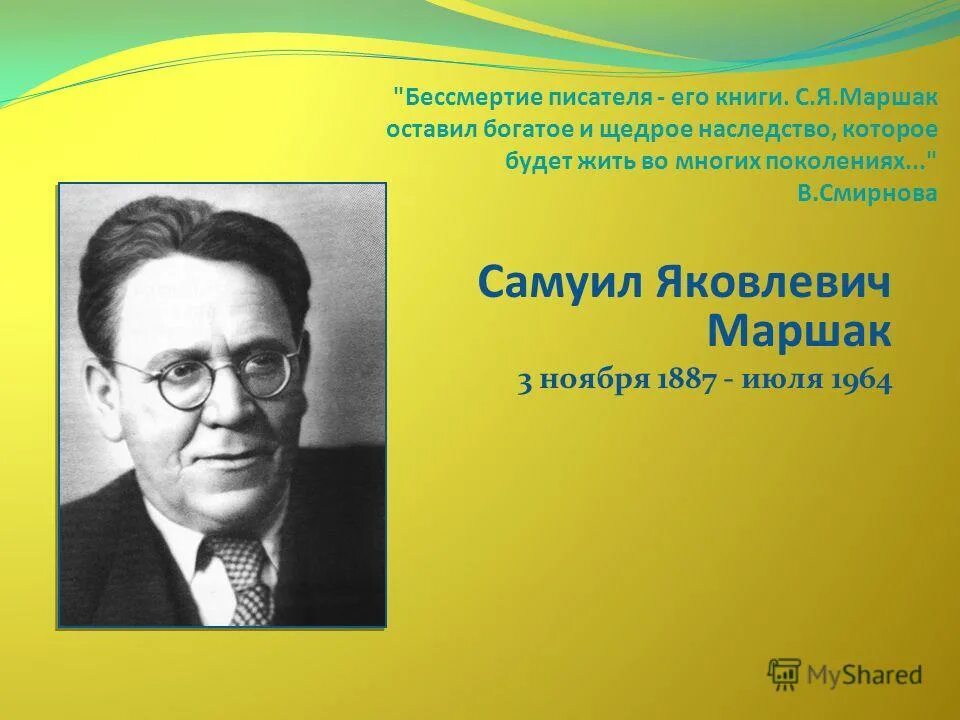 "Бессмертие писателя - его книги. С.Я.Маршак оставил богатое и щедрое наследство, которое будет жить во многих поколениях..."
В.Смирнова

Самуил Яковлевич Маршак
3 ноября 1887 - июля 1964

MyShared